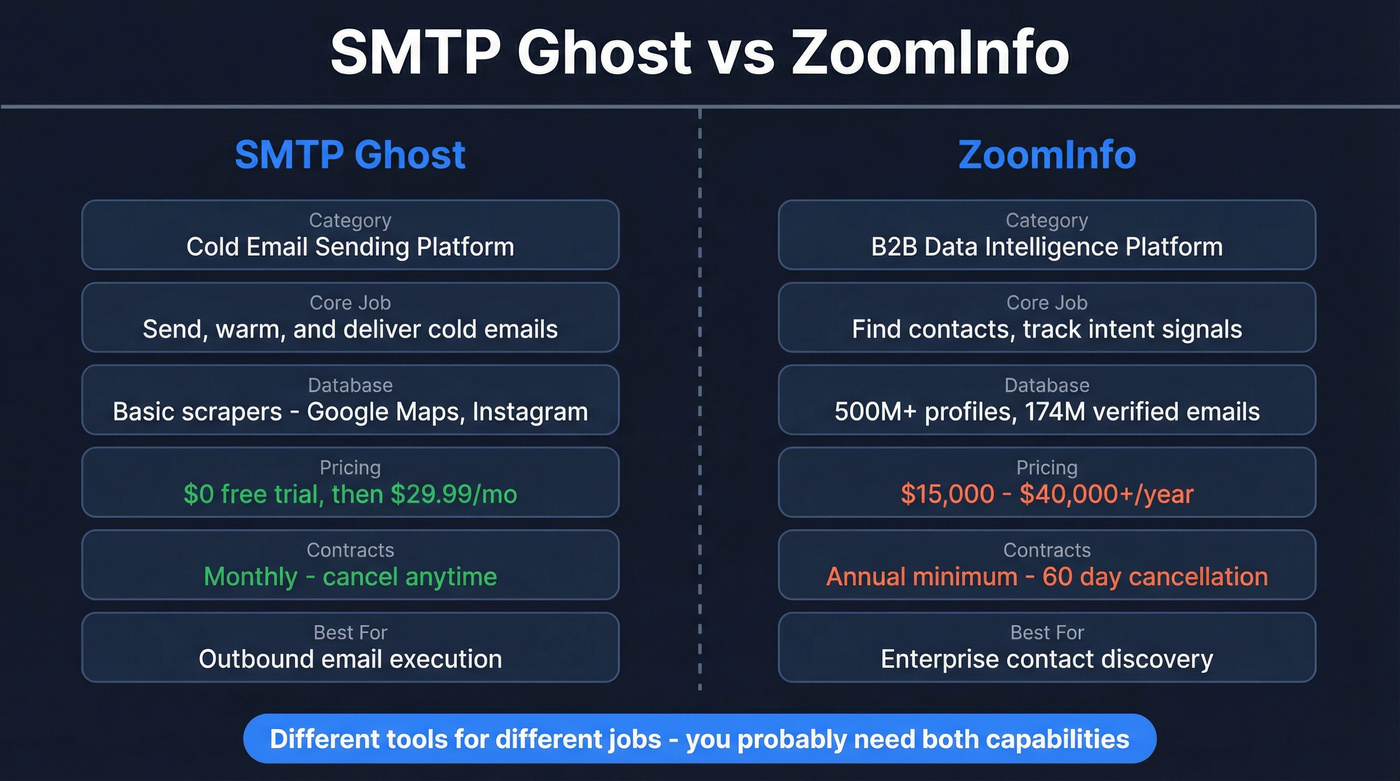 SMTP Ghost vs ZoomInfo

SMTP Ghost

Category
Cold Email Sending Platform

Core Job
Send, warm, and deliver cold emails

Database
Basic scrapers - Google Maps, Instagram

Pricing
$0 free trial, then $29.99/mo

Contracts
Monthly - cancel anytime

Best For
Outbound email execution

ZoomInfo

Category
B2B Data Intelligence Platform

Core Job
Find contacts, track intent signals

Database
500M+ profiles, 174M verified emails

Pricing
$15,000 - $40,000+/year

Contracts
Annual minimum - 60 day cancellation

Best For
Enterprise contact discovery

Different tools for different jobs - you probably need both capabilities